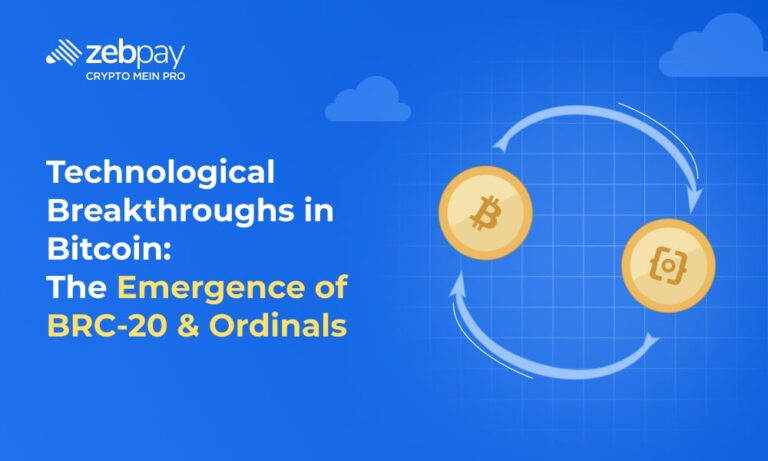 zebpay
CRYPTO MEIN PRO

Technological Breakthroughs in Bitcoin: The Emergence of BRC-20 & Ordinals